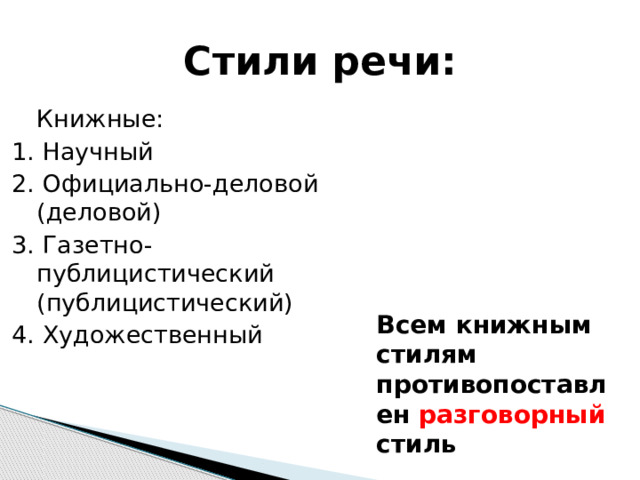 Стили речи:

Книжные:
1. Научный
2. Официально-деловой (деловой)
3. Газетно-публицистический (публицистический)
4. Художественный

Всем книжным стилям противопоставлен разговорный стиль